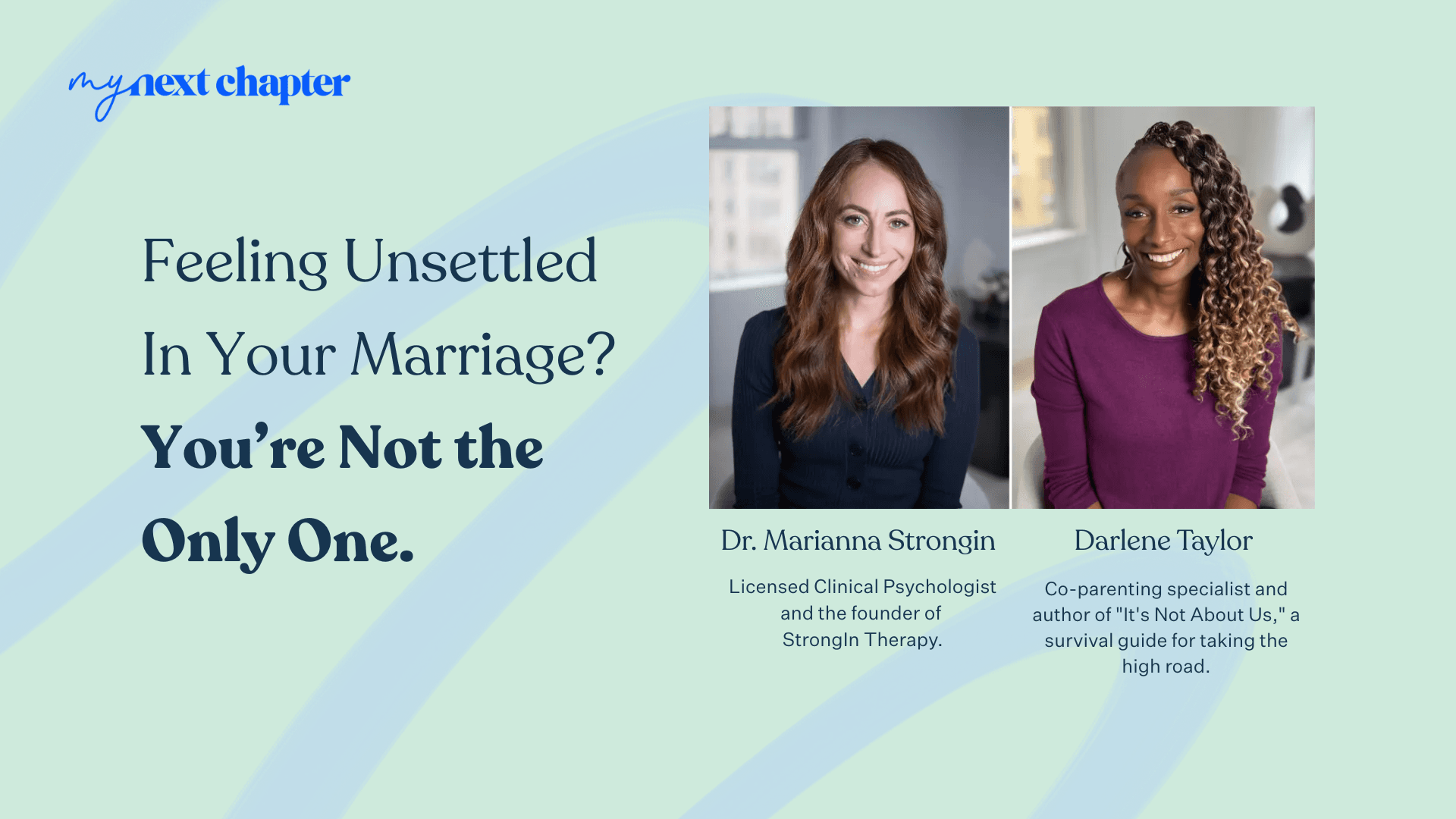 my next chapter

Feeling Unsettled In Your Marriage? You're Not the Only One.

Dr. Marianna Strongin

Licensed Clinical Psychologist and the founder of StrongIn Therapy.

Darlene Taylor

Co-parenting specialist and author of "It's Not About Us," a survival guide for taking the high road.